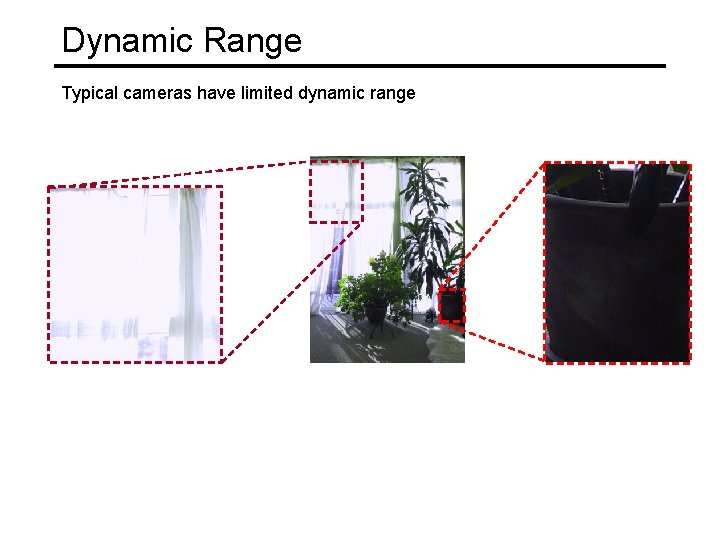 Dynamic Range

Typical cameras have limited dynamic range